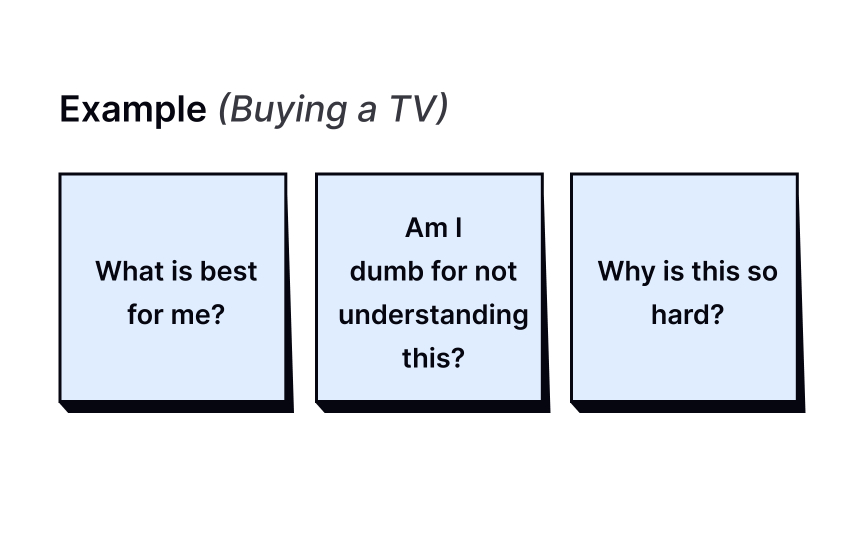 Example (Buying a TV)

What is best for me?

Am I dumb for not understanding this?

Why is this so hard?